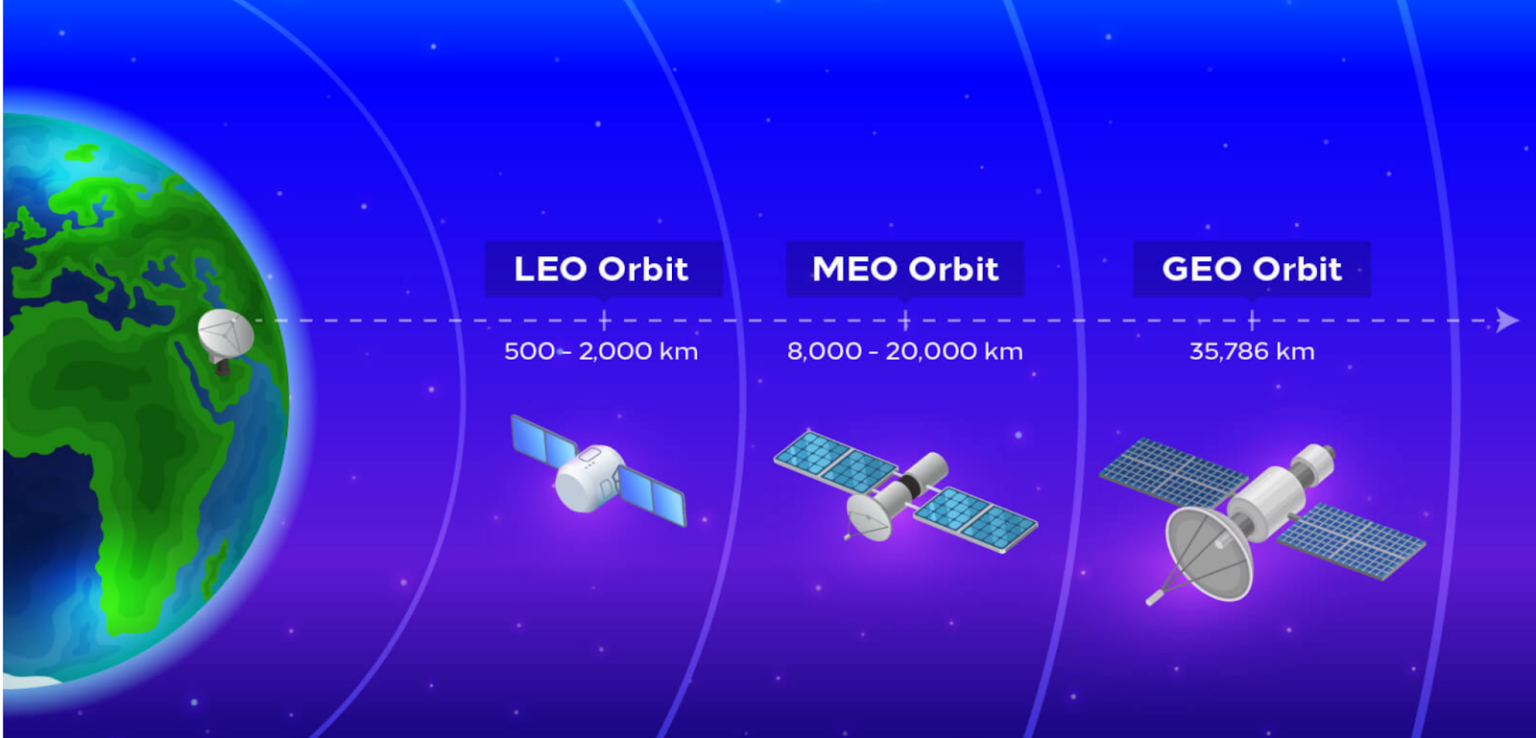 LEO Orbit
500 – 2,000 km

MEO Orbit
8,000 - 20,000 km

GEO Orbit
35,786 km